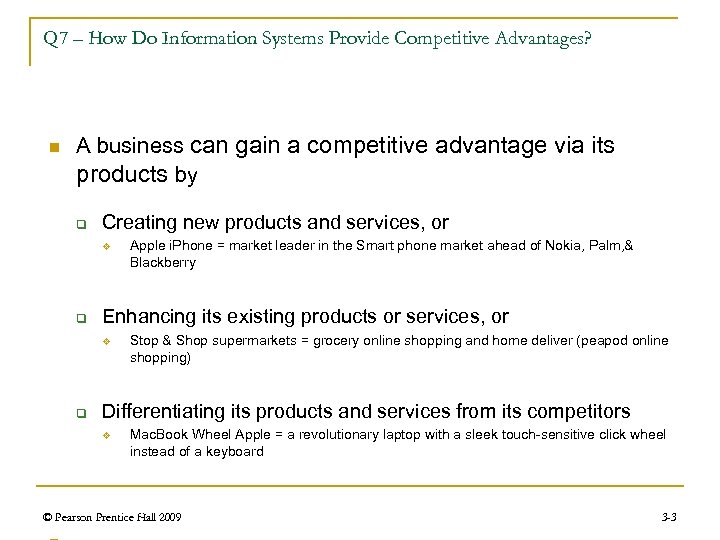 Q7 – How Do Information Systems Provide Competitive Advantages?

A business can gain a competitive advantage via its products by

Creating new products and services, or

Apple iPhone = market leader in the Smart phone market ahead of Nokia, Palm,& Blackberry

Enhancing its existing products or services, or

Stop & Shop supermarkets = grocery online shopping and home deliver (peapod online shopping)

Differentiating its products and services from its competitors

MacBook Wheel Apple = a revolutionary laptop with a sleek touch-sensitive click wheel instead of a keyboard

© Pearson Prentice Hall 2009

3-3